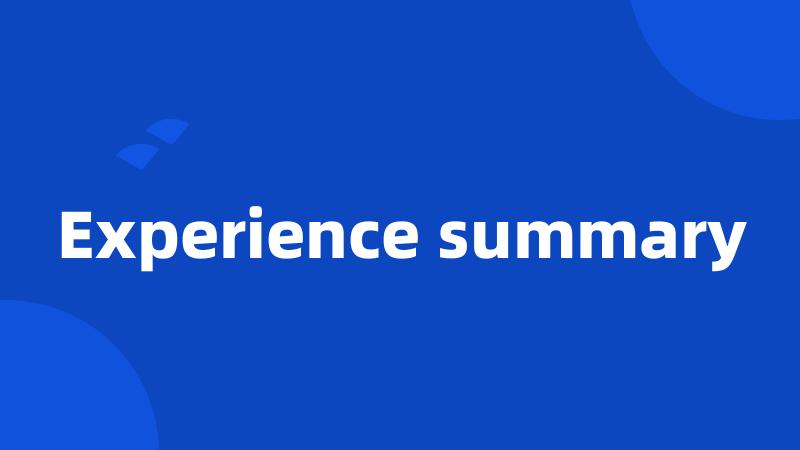 Experience summary